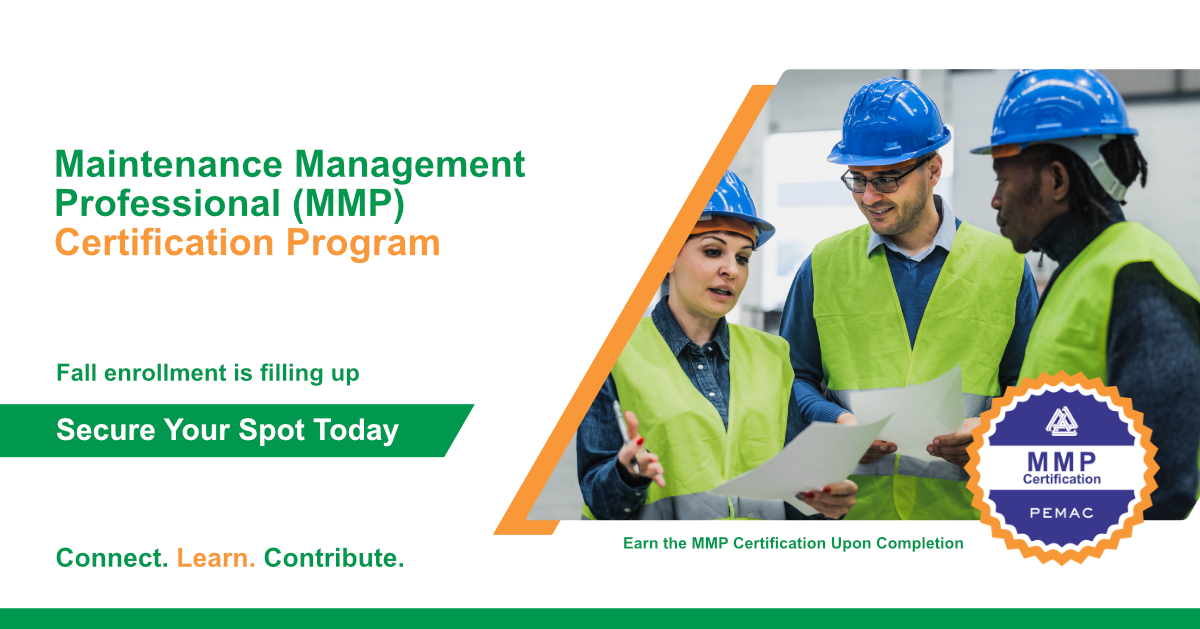 Maintenance Management Professional (MMP) Certification Program

Fall enrollment is filling up

Secure Your Spot Today

Connect. Learn. Contribute.

MMP Certification

PEMAC

Earn the MMP Certification Upon Completion